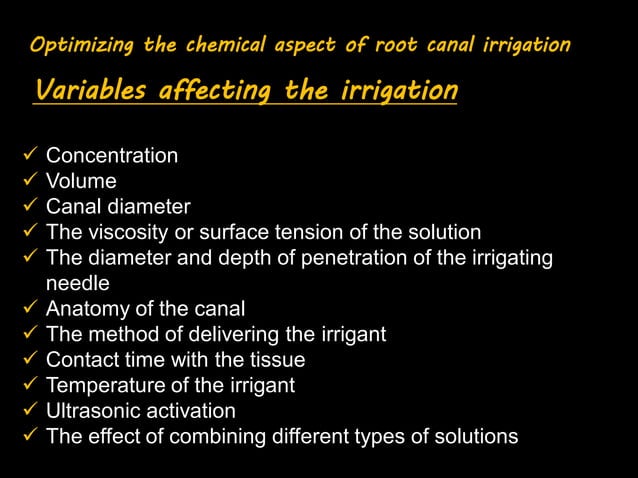 Optimizing the chemical aspect of root canal irrigation

Variables affecting the irrigation

✓ Concentration
✓ Volume
✓ Canal diameter
✓ The viscosity or surface tension of the solution
✓ The diameter and depth of penetration of the irrigating needle
✓ Anatomy of the canal
✓ The method of delivering the irrigant
✓ Contact time with the tissue
✓ Temperature of the irrigant
✓ Ultrasonic activation
✓ The effect of combining different types of solutions